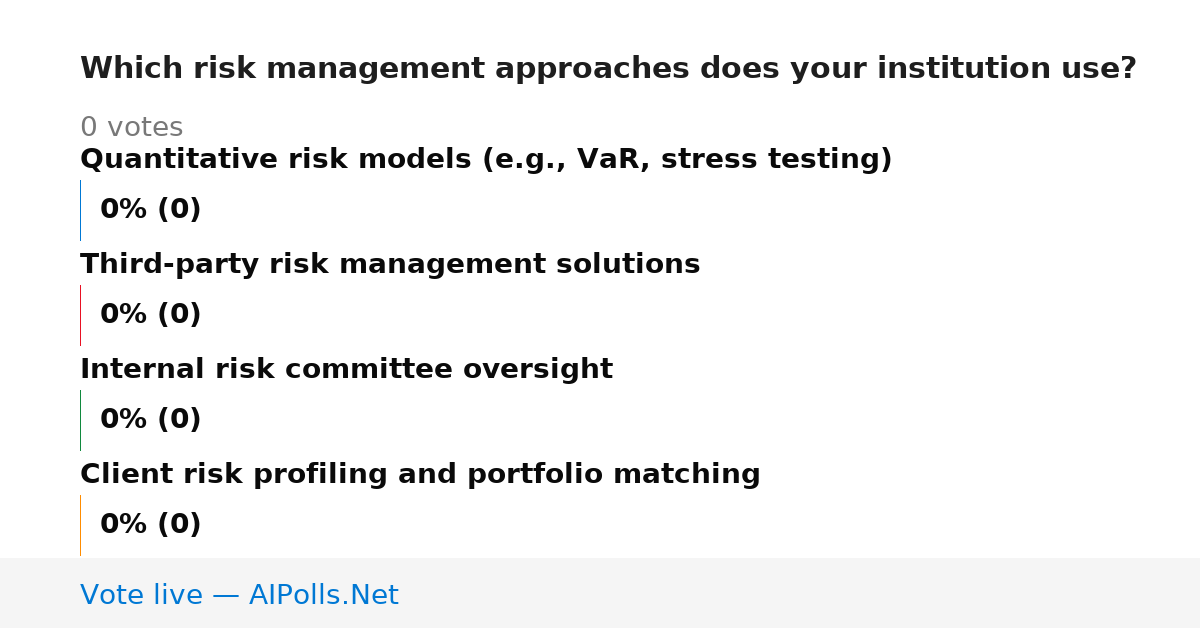 Which risk management approaches does your institution use?

0 votes

Quantitative risk models (e.g., VaR, stress testing)

0% (0)

Third-party risk management solutions

0% (0)

Internal risk committee oversight

0% (0)

Client risk profiling and portfolio matching

0% (0)

Vote live — AIPolls.Net